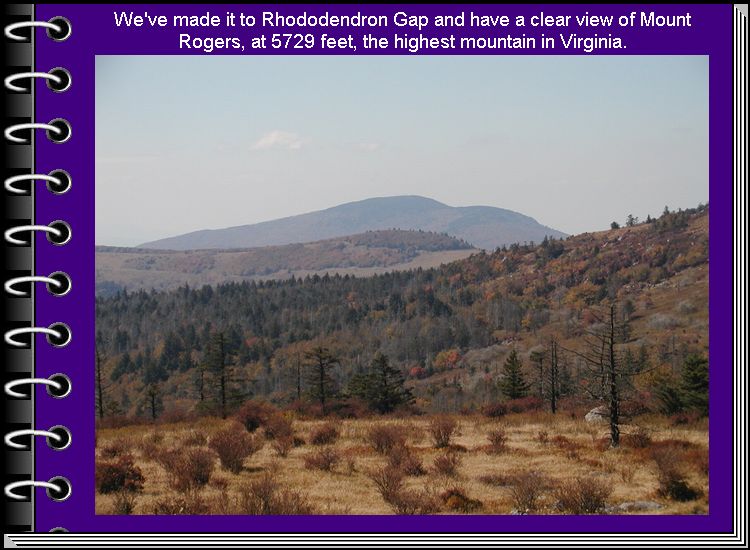 We've made it to Rhododendron Gap and have a clear view of Mount Rogers, at 5729 feet, the highest mountain in Virginia.